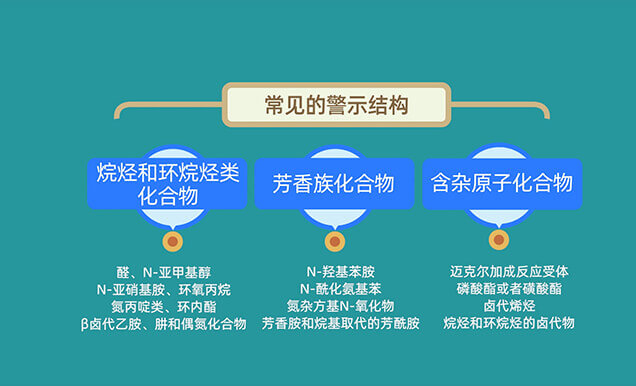 常见的警示结构

烷烃和环烷烃类化合物

醛、N-亚甲基醇
N-亚硝基胺、环氧丙烷
氮丙啶类、环内酯
β卤代乙胺、肼和偶氮化合物

芳香族化合物

N-羟基苯胺
N-酰化氨基苯
氮杂方基N-氧化物
芳香胺和烷基取代的芳酰胺

含杂原子化合物

迈克尔加成反应受体
磷酸酯或者磺酸酯
卤代烯烃
烷烃和环烷烃的卤代物